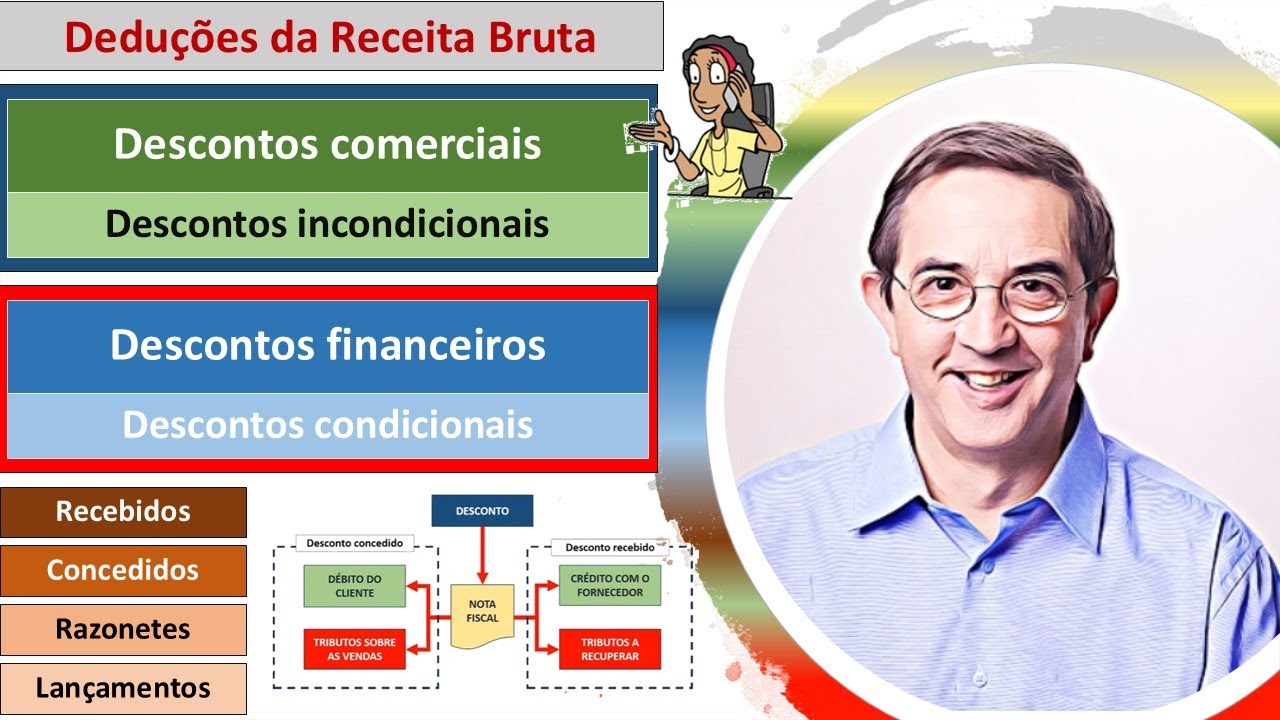 Deduções da Receita Bruta

Descontos comerciais

Descontos incondicionais

Descontos financeiros

Descontos condicionais

Recebidos

Concedidos

Razonetes

Lançamentos

DESCONTO

Desconto concedido

DÉBITO DO CLIENTE

TRIBUTOS SOBRE AS VENDAS

NOTA FISCAL

Desconto recebido

CRÉDITO COM O FORNECEDOR

TRIBUTOS A RECUPERAR